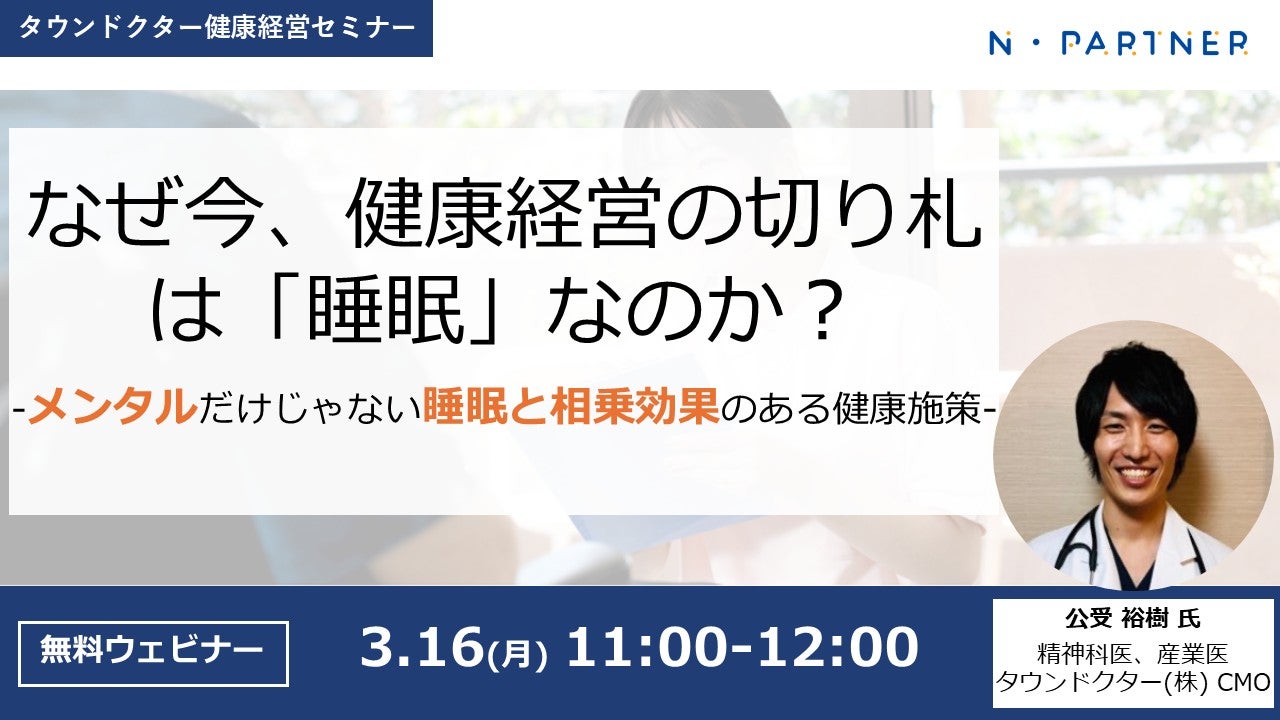 タウンドクター健康経営セミナー

N・PARTNER

なぜ今、健康経営の切り札は「睡眠」なのか？

-メンタルだけじゃない睡眠と相乗効果のある健康施策-

無料ウェビナー

3.16(月) 11:00-12:00

公受 裕樹 氏
精神科医、産業医
タウンドクター(株) CMO